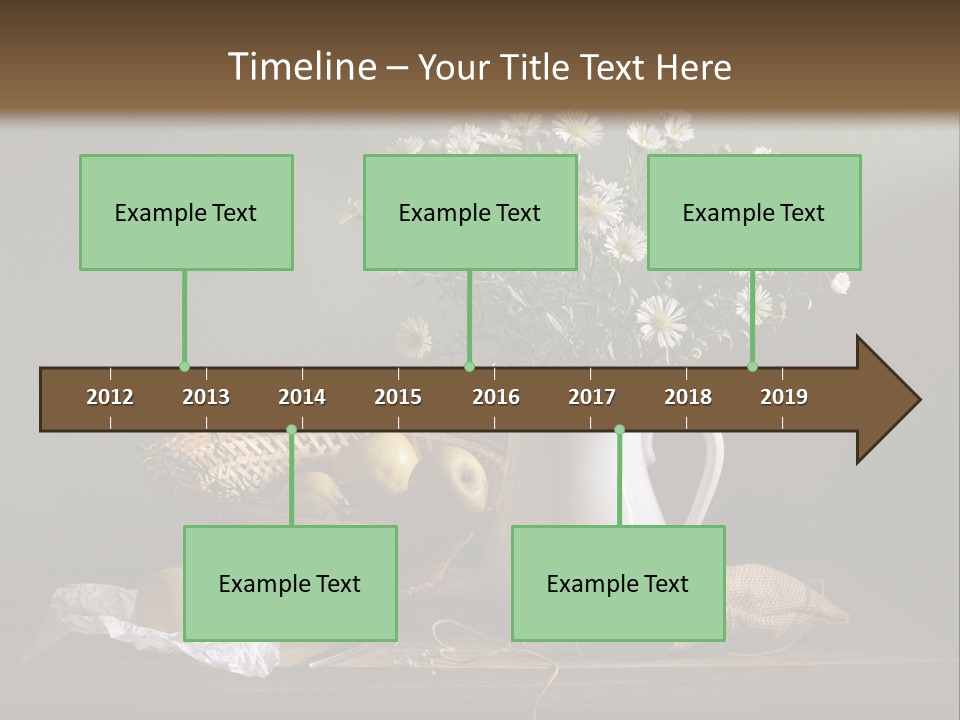 Timeline – Your Title Text Here

Example Text

Example Text

Example Text

2012 2013 2014 2015 2016 2017 2018 2019

Example Text

Example Text